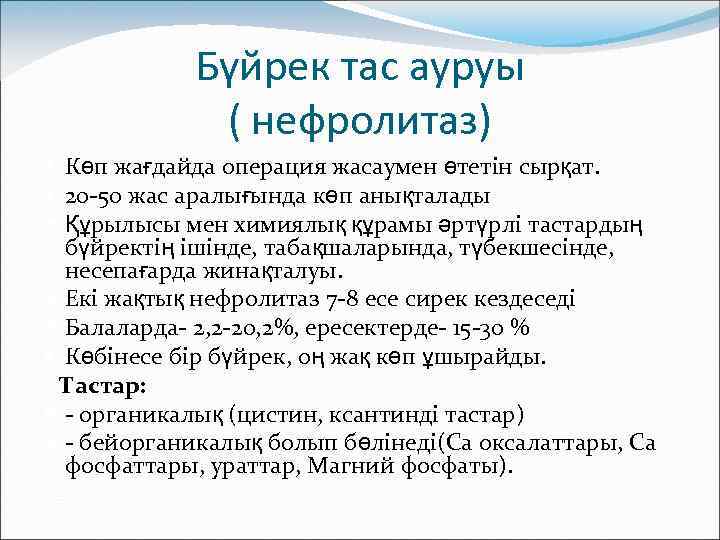 Бүйрек тас ауруы
( нефролитаз)

Көп жағдайда операция жасаумен өтетін сырқат.

20-50 жас аралығында көп анықталады

Құрылысы мен химиялық құрамы әртүрлі тастардың бүйректің ішінде, табақшаларында, түбекшесінде, несепағарда жинақталуы.

Екі жақтық нефролитаз 7-8 есе сирек кездеседі

Балаларда- 2,2-20,2%, ересектерде- 15-30 %

Көбінесе бір бүйрек, оң жақ көп ұшырайды.

Тастар:

- органикалық (цистин, ксантинді тастар)

- бейорганикалық болып бөлінеді(Са оксалаттары, Са фосфаттары, ураттар, Магний фосфаты).